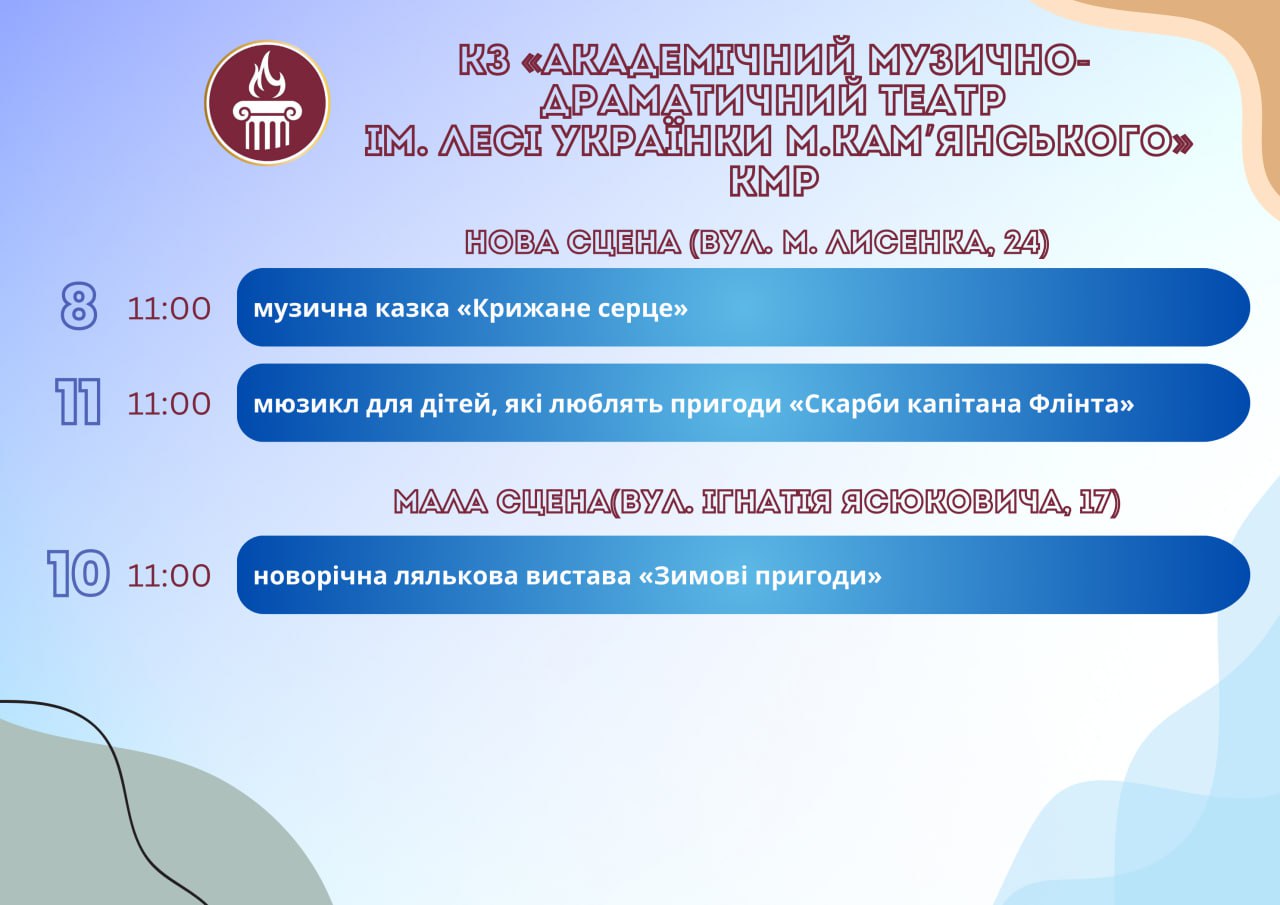 КЗ «АКАДЕМІЧНИЙ МУЗИЧНО-ДРАМАТИЧНИЙ ТЕАТР ІМ. ЛЕСІ УКРАЇНКИ М.КАМ'ЯНСЬКОГО» КМР

НОВА СЦЕНА (ВУЛ. М. ЛИСЕНКА, 24)

8 11:00 музична казка «Крижане серце»

11 11:00 мюзикл для дітей, які люблять пригоди «Скарби капітана Флінта»

МАЛА СЦЕНА(ВУЛ. ІГНАТІЯ ЯСЮКОВИЧА, 17)

10 11:00 новорічна лялькова вистава «Зимові пригоди»